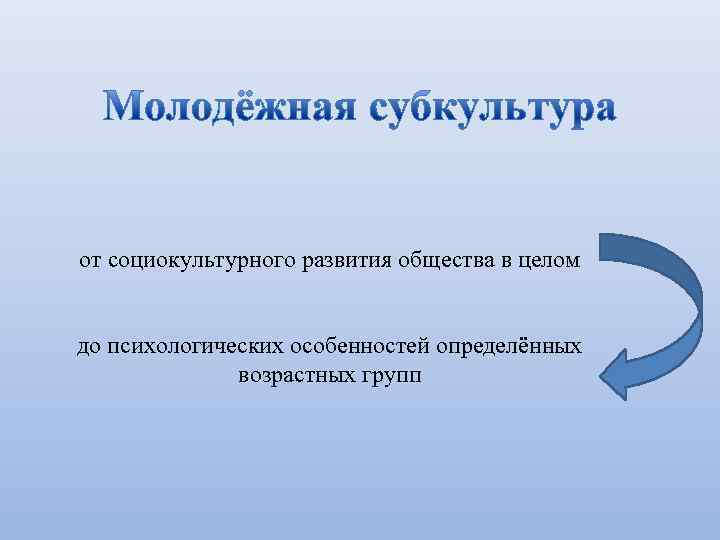 Молодёжная субкультура

от социокультурного развития общества в целом

до психологических особенностей определённых возрастных групп